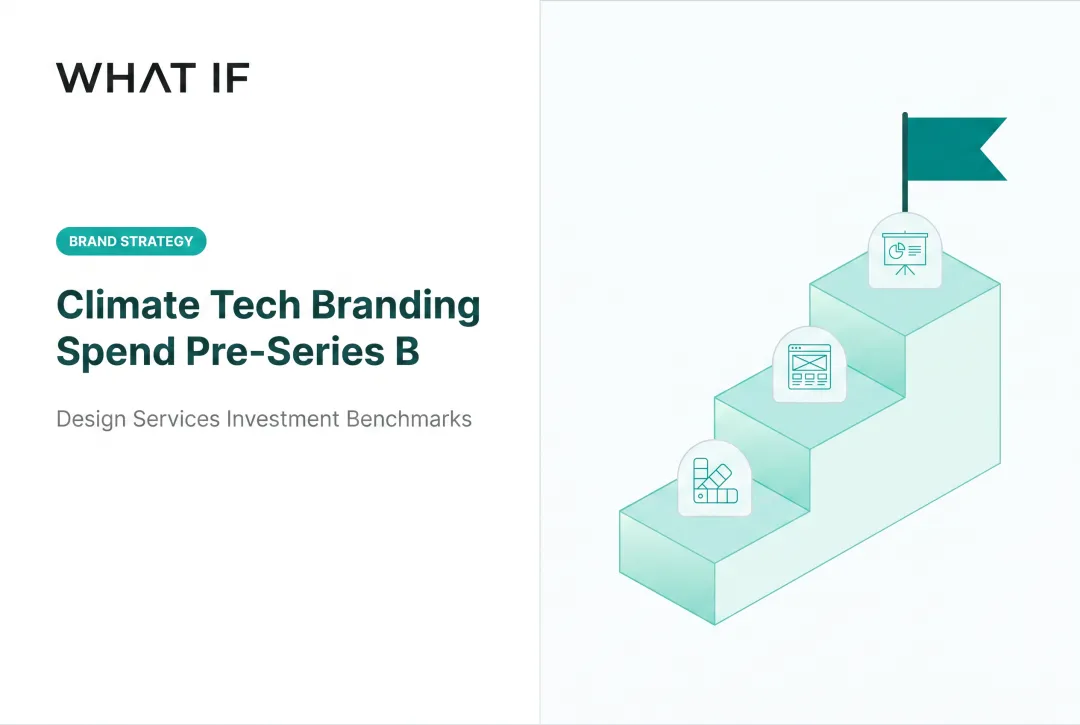 WHAT IF

BRAND STRATEGY

Climate Tech Branding Spend Pre-Series B

Design Services Investment Benchmarks